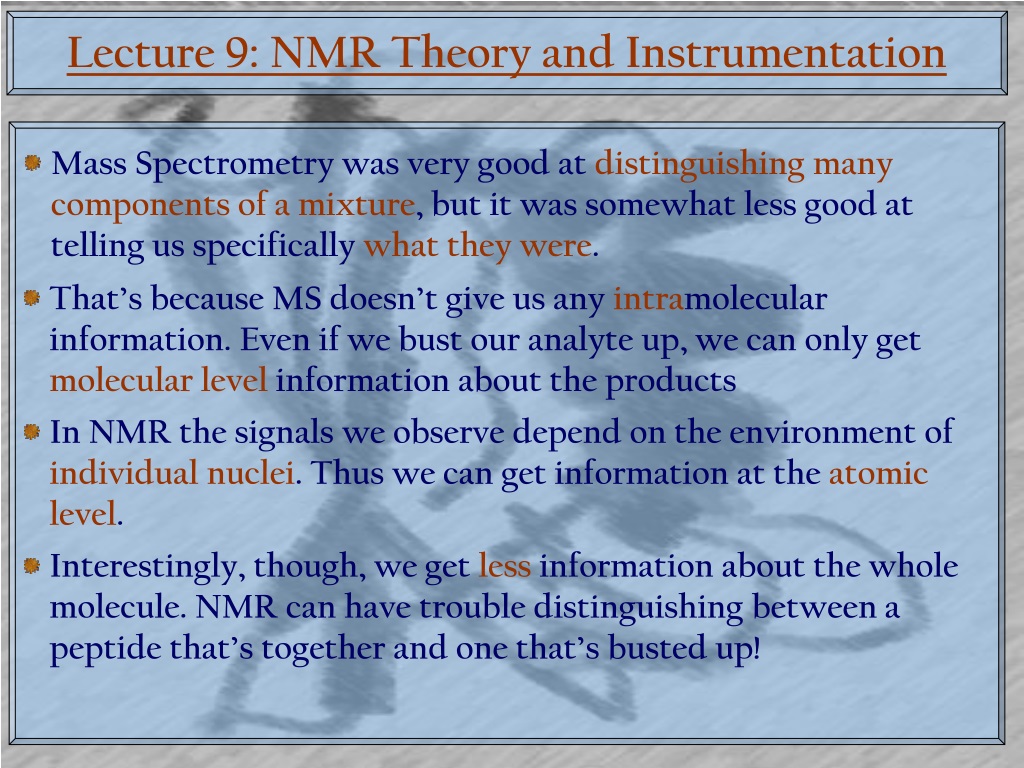 Lecture 9: NMR Theory and Instrumentation

Mass Spectrometry was very good at distinguishing many components of a mixture, but it was somewhat less good at telling us specifically what they were.

That's because MS doesn't give us any intramolecular information. Even if we bust our analyte up, we can only get molecular level information about the products

In NMR the signals we observe depend on the environment of individual nuclei. Thus we can get information at the atomic level.

Interestingly, though, we get less information about the whole molecule. NMR can have trouble distinguishing between a peptide that's together and one that's busted up!